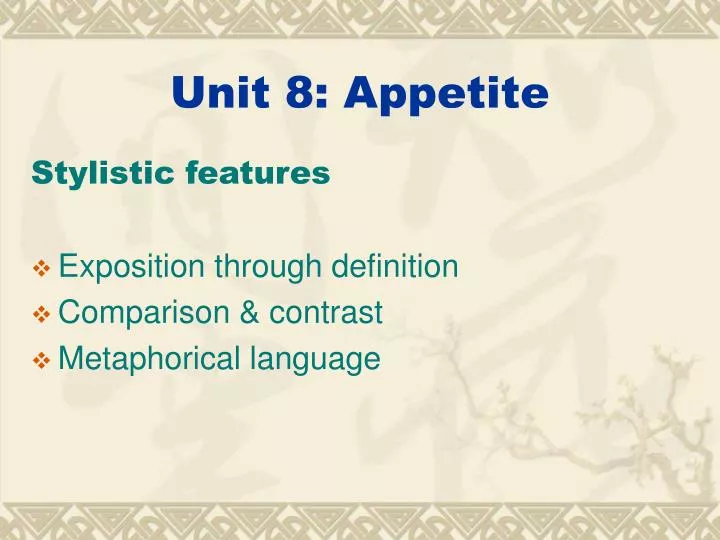 Unit 8: Appetite

Stylistic features

❖ Exposition through definition
❖ Comparison & contrast
❖ Metaphorical language